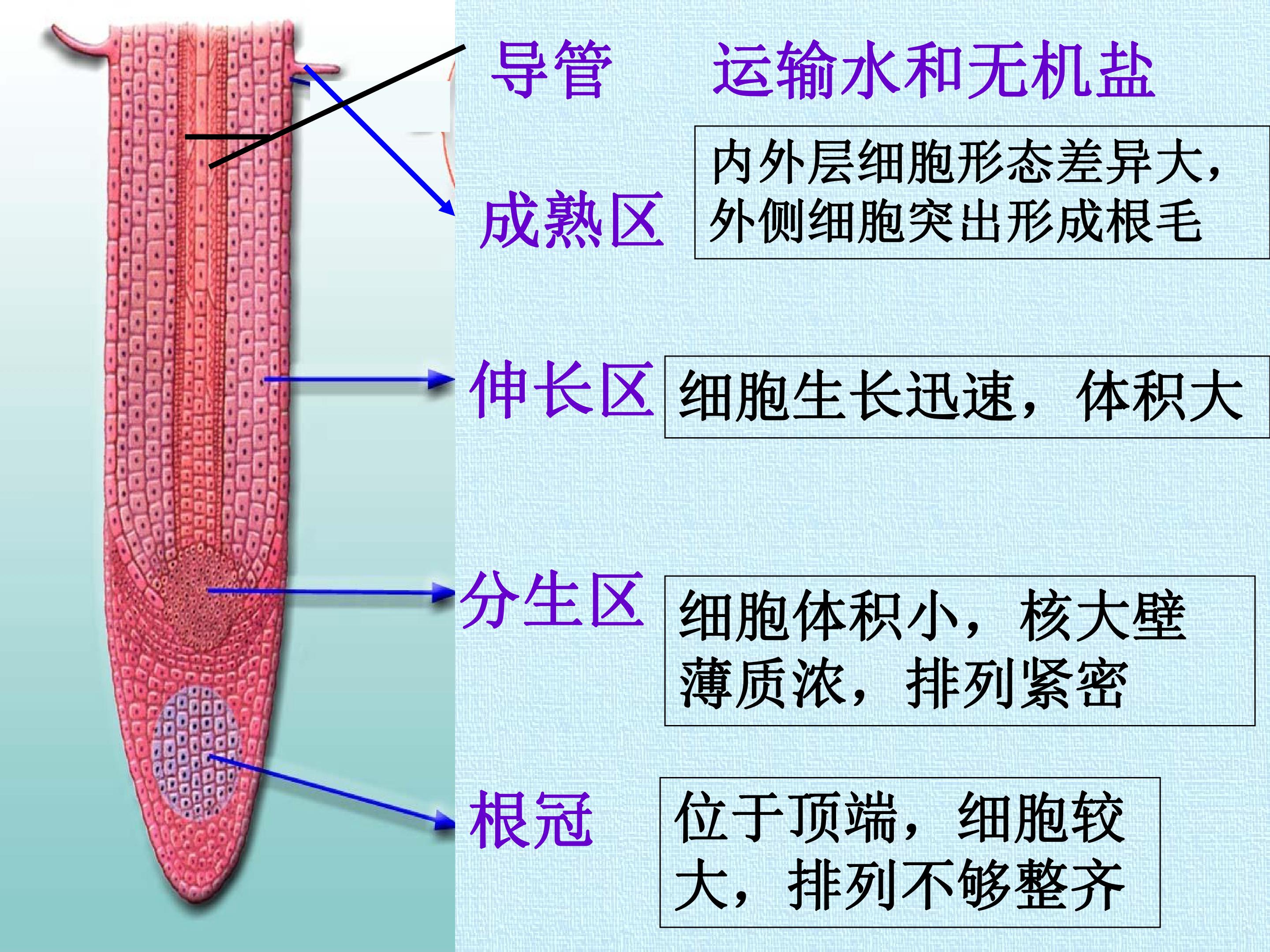 导管 运输水和无机盐

成熟区

内外层细胞形态差异大，外侧细胞突出形成根毛

伸长区

细胞生长迅速，体积大

分生区

细胞体积小，核大壁薄质浓，排列紧密

根冠

位于顶端，细胞较大，排列不够整齐